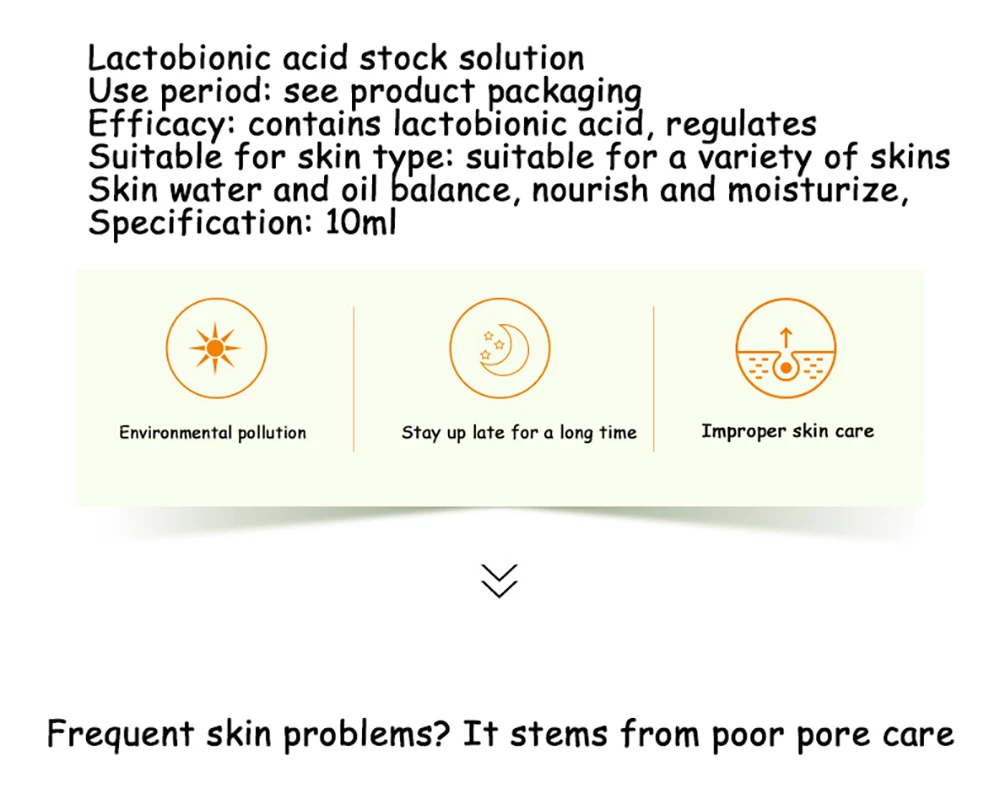 Lactobionic acid stock solution
Use period: see product packaging
Efficacy: contains lactobionic acid, regulates
Suitable for skin type: suitable for a variety of skins
Skin water and oil balance, nourish and moisturize,
Specification: 10ml

Environmental pollution

Stay up late for a long time

Improper skin care

Frequent skin problems? It stems from poor pore care